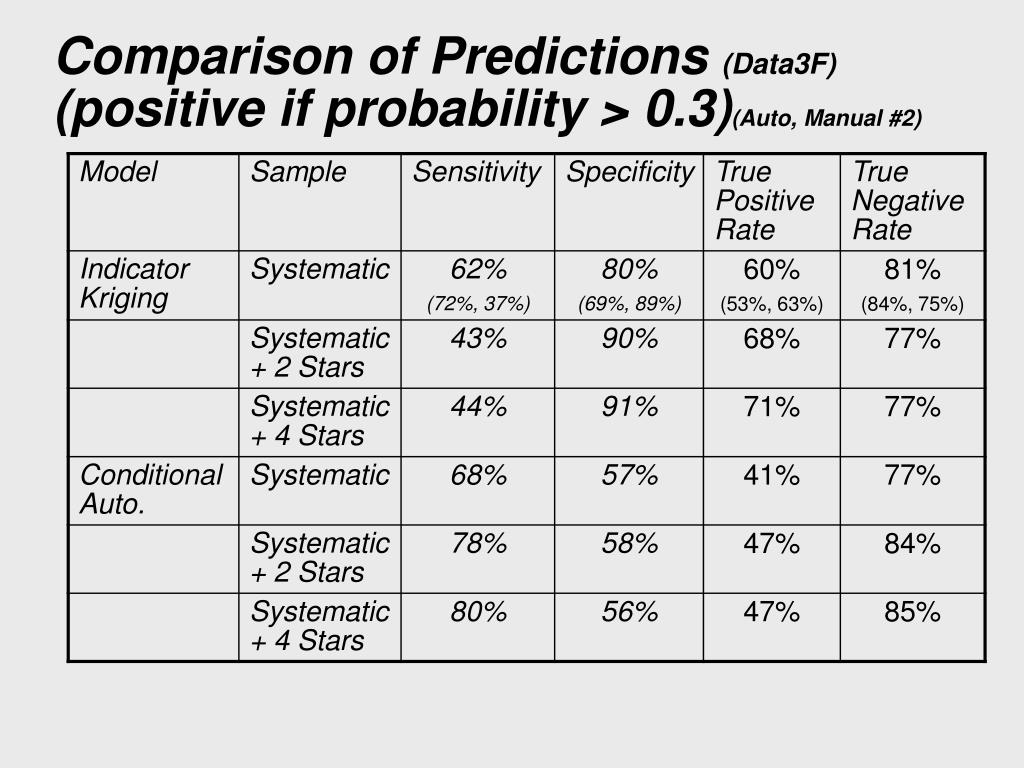 Comparison of Predictions (Data3F) (positive if probability > 0.3)(Auto, Manual #2)

| Model | Sample | Sensitivity | Specificity | True Positive Rate | True Negative Rate |
|---|---|---|---|---|---|
| Indicator Kriging | Systematic | 62% (72%, 37%) | 80% (69%, 89%) | 60% (53%, 63%) | 81% (84%, 75%) |
| | Systematic + 2 Stars | 43% | 90% | 68% | 77% |
| | Systematic + 4 Stars | 44% | 91% | 71% | 77% |
| Conditional Auto. | Systematic | 68% | 57% | 41% | 77% |
| | Systematic + 2 Stars | 78% | 58% | 47% | 84% |
| | Systematic + 4 Stars | 80% | 56% | 47% | 85% |